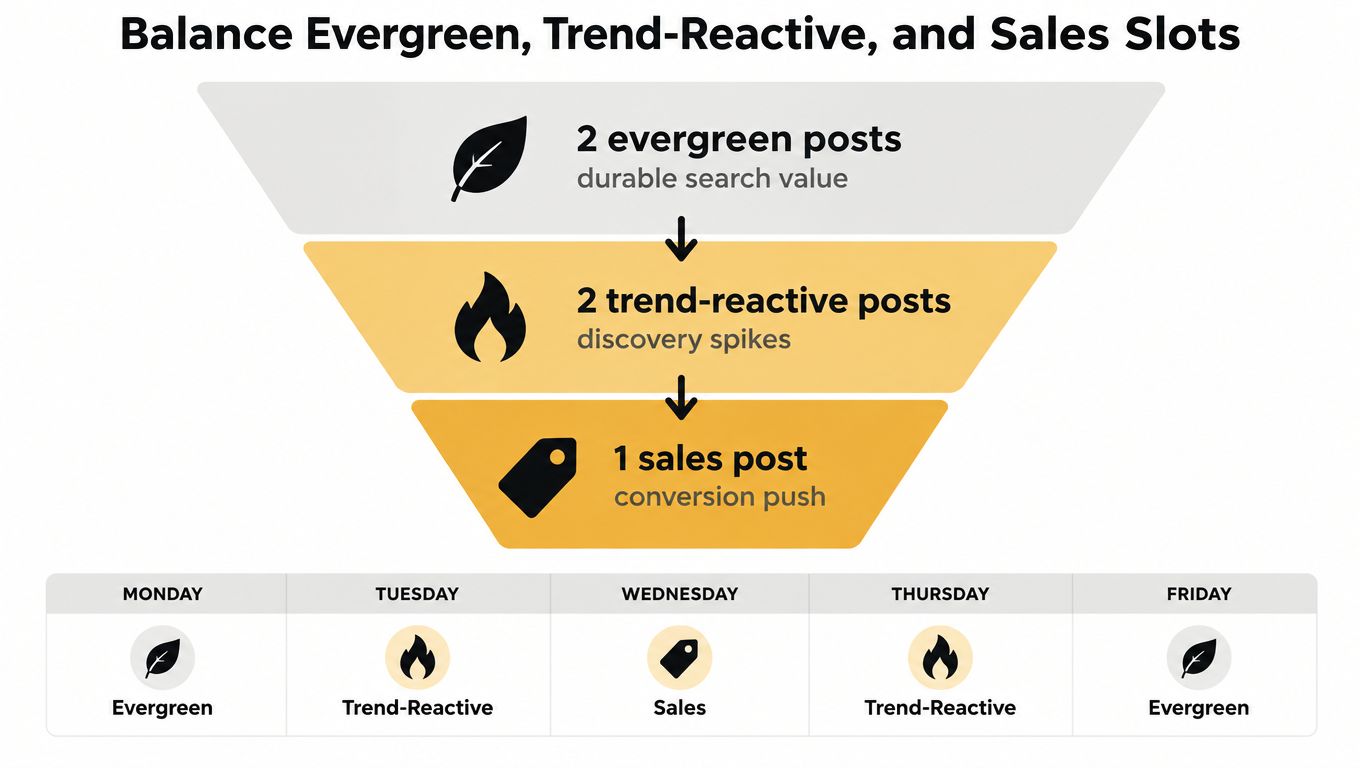 Balance Evergreen, Trend-Reactive, and Sales Slots

2 evergreen posts
durable search value

2 trend-reactive posts
discovery spikes

1 sales post
conversion push

| MONDAY | TUESDAY | WEDNESDAY | THURSDAY | FRIDAY |
|---|---|---|---|---|
| Evergreen | Trend-Reactive | Sales | Trend-Reactive | Evergreen |